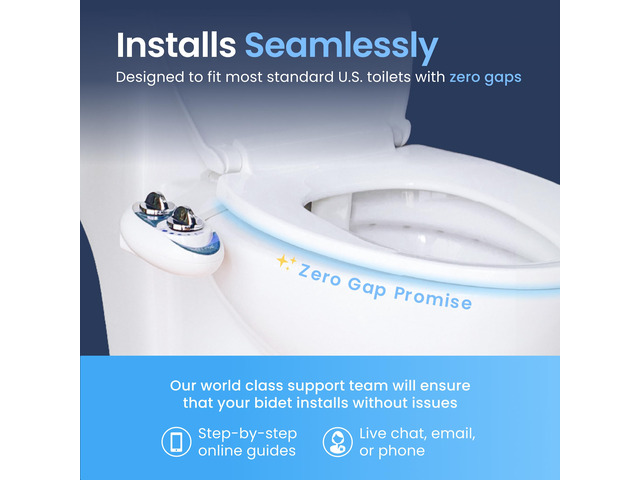 Installs Seamlessly
Designed to fit most standard U.S. toilets with zero gaps

Zero Gap Promise

Our world class support team will ensure that your bidet installs without issues

Step-by-step online guides

Live chat, email, or phone